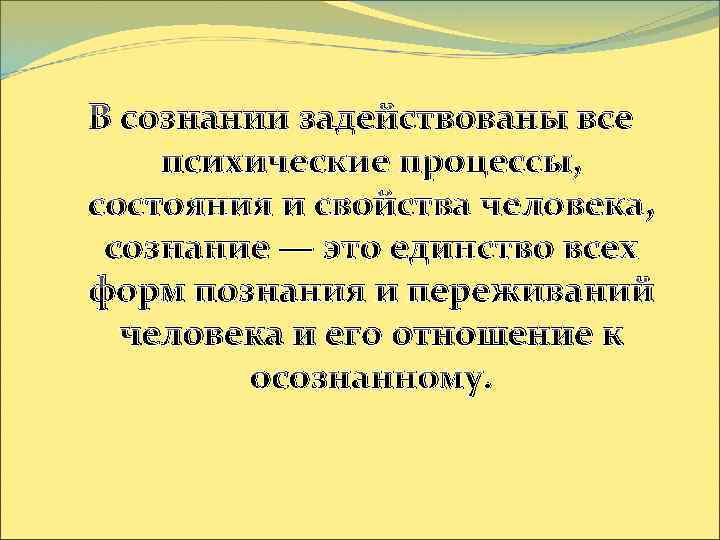 В сознании задействованы все психические процессы, состояния и свойства человека, сознание — это единство всех форм познания и переживаний человека и его отношение к осознанному.